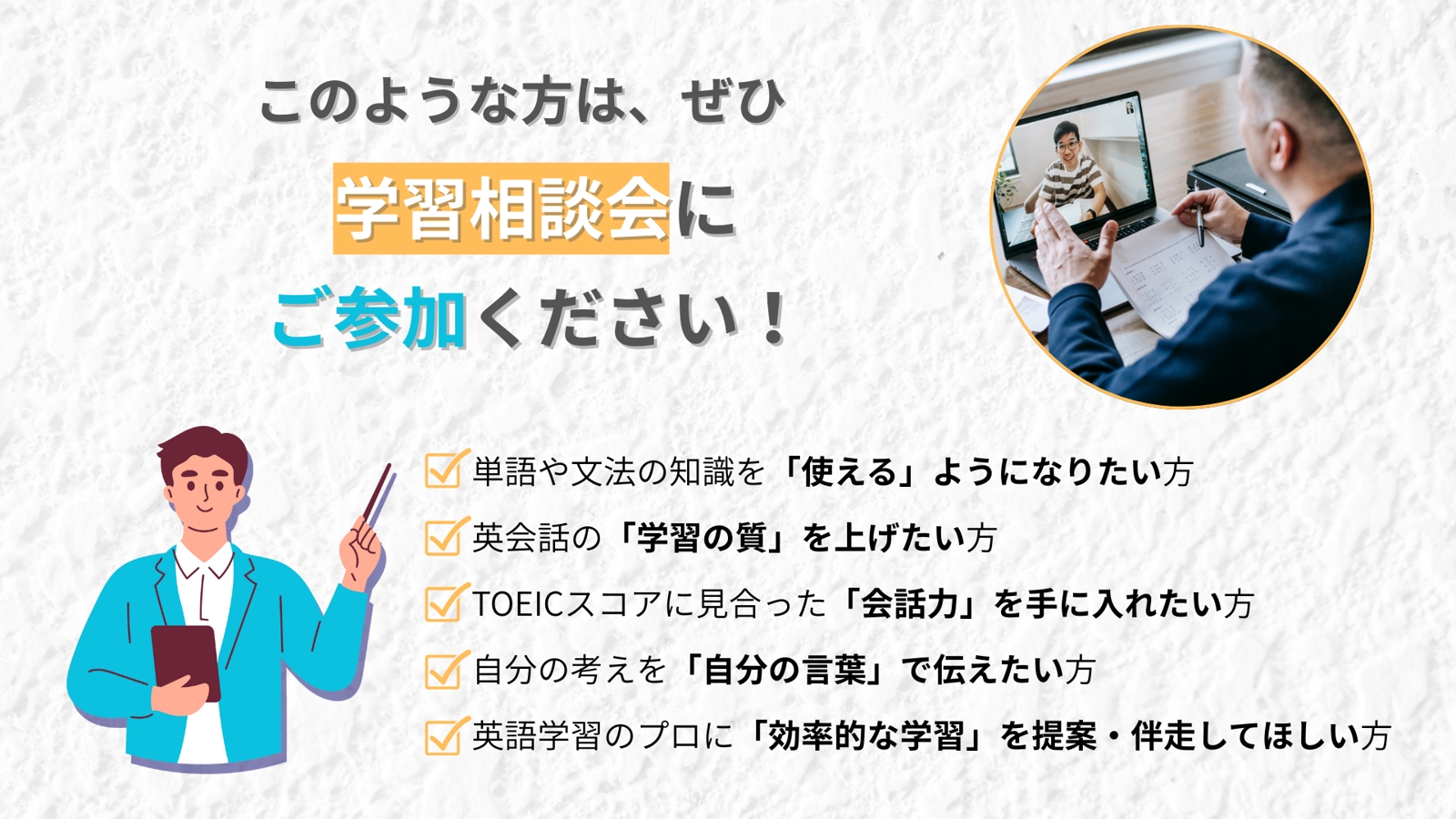 このような方は、ぜひ

学習相談会に

ご参加ください！

単語や文法の知識を「使える」ようになりたい方

英会話の「学習の質」を上げたい方

TOEICスコアに見合った「会話力」を手に入れたい方

自分の考えを「自分の言葉」で伝えたい方

英語学習のプロに「効率的な学習」を提案・伴走してほしい方